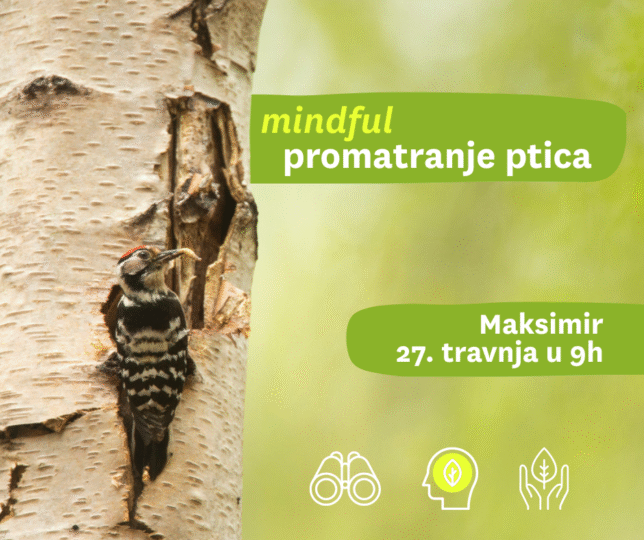 mindful
promatranje ptica

Maksimir
27. travnja u 9h